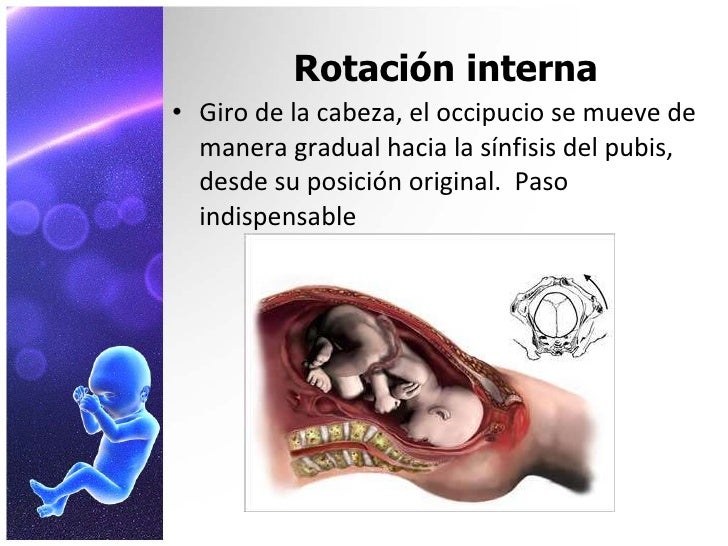 Rotación interna

• Giro de la cabeza, el occipucio se mueve de manera gradual hacia la sínfisis del pubis, desde su posición original. Paso indispensable